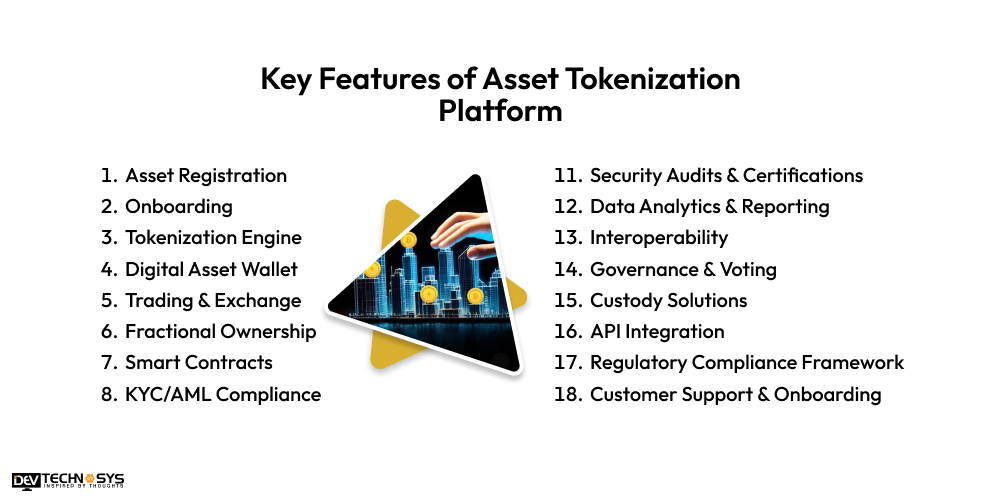 Key Features of Asset Tokenization Platform

1. Asset Registration
2. Onboarding
3. Tokenization Engine
4. Digital Asset Wallet
5. Trading & Exchange
6. Fractional Ownership
7. Smart Contracts
8. KYC/AML Compliance

11. Security Audits & Certifications
12. Data Analytics & Reporting
13. Interoperability
14. Governance & Voting
15. Custody Solutions
16. API Integration
17. Regulatory Compliance Framework
18. Customer Support & Onboarding

DEV TECHNOSYS
INSPIRED BY THOUGHTS